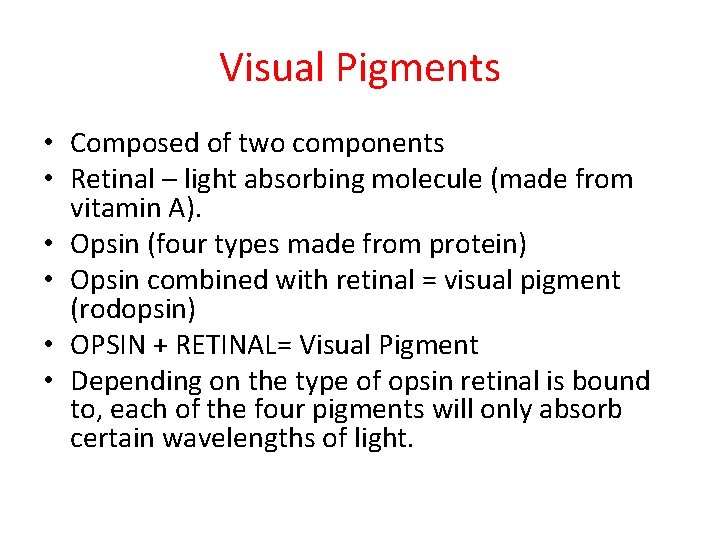 Visual Pigments

• Composed of two components
• Retinal – light absorbing molecule (made from vitamin A).
• Opsin (four types made from protein)
• Opsin combined with retinal = visual pigment (rodopsin)
• OPSIN + RETINAL= Visual Pigment
• Depending on the type of opsin retinal is bound to, each of the four pigments will only absorb certain wavelengths of light.